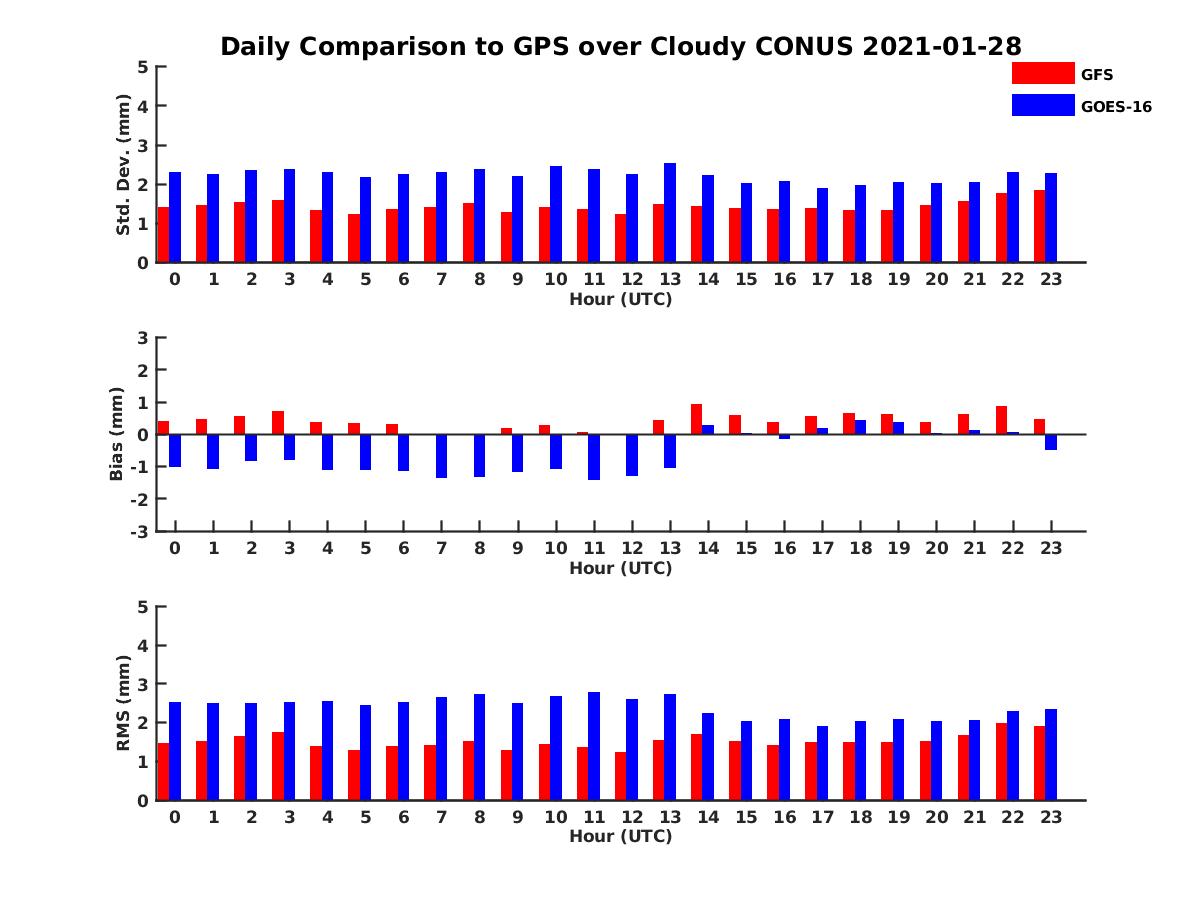 Daily Comparison to GPS over Cloudy CONUS 2021-01-28

GFS
GOES-16

Std. Dev. (mm)
5
4
3
2
1
0
0 1 2 3 4 5 6 7 8 9 10 11 12 13 14 15 16 17 18 19 20 21 22 23
Hour (UTC)

Bias (mm)
3
2
1
0
-1
-2
-3
0 1 2 3 4 5 6 7 8 9 10 11 12 13 14 15 16 17 18 19 20 21 22 23
Hour (UTC)

RMS (mm)
5
4
3
2
1
0
0 1 2 3 4 5 6 7 8 9 10 11 12 13 14 15 16 17 18 19 20 21 22 23
Hour (UTC)